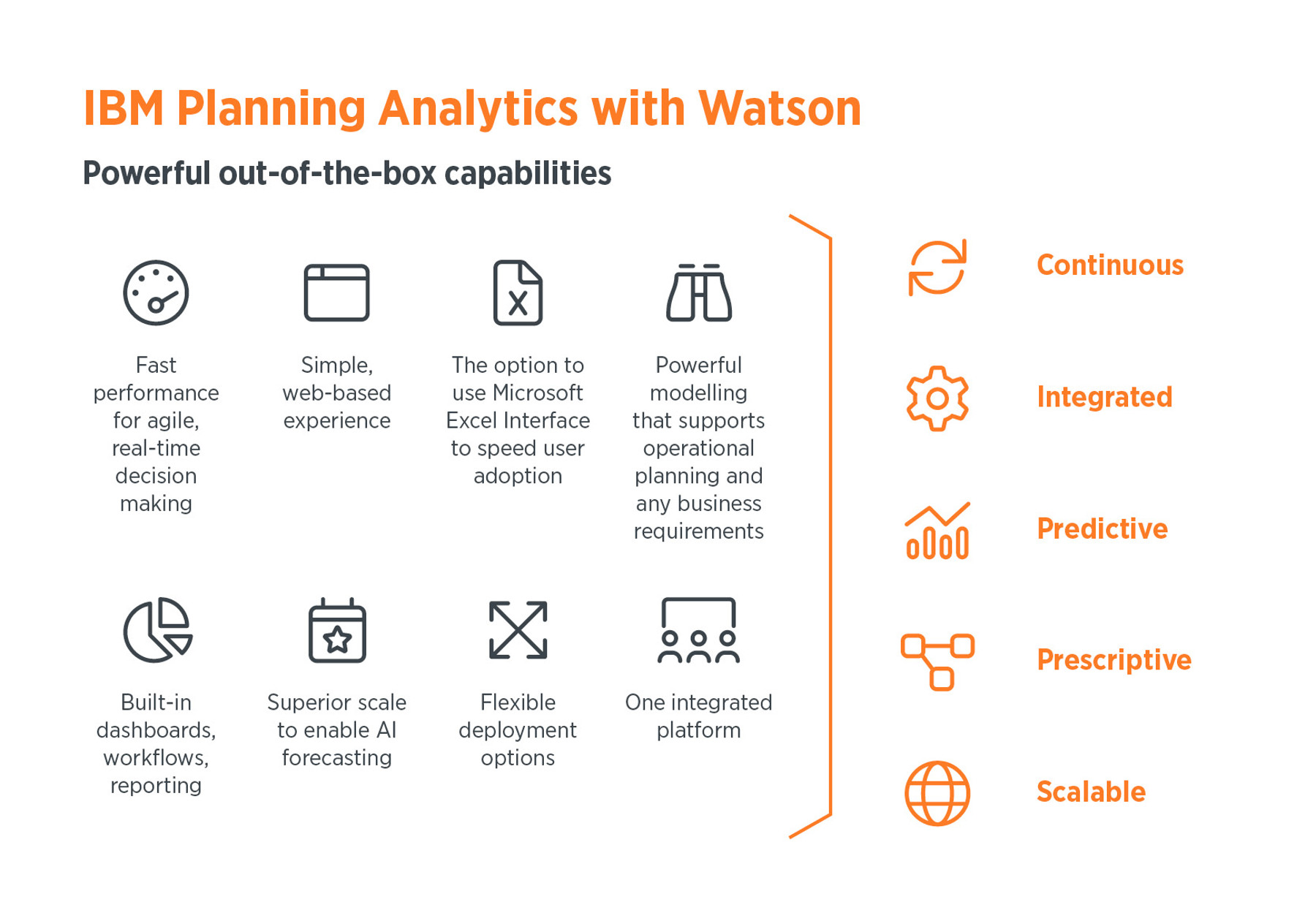 IBM Planning Analytics with Watson

Powerful out-of-the-box capabilities

Fast performance for agile, real-time decision making

Simple, web-based experience

The option to use Microsoft Excel Interface to speed user adoption

Powerful modelling that supports operational planning and any business requirements

Built-in dashboards, workflows, reporting

Superior scale to enable AI forecasting

Flexible deployment options

One integrated platform

Continuous

Integrated

Predictive

Prescriptive

Scalable